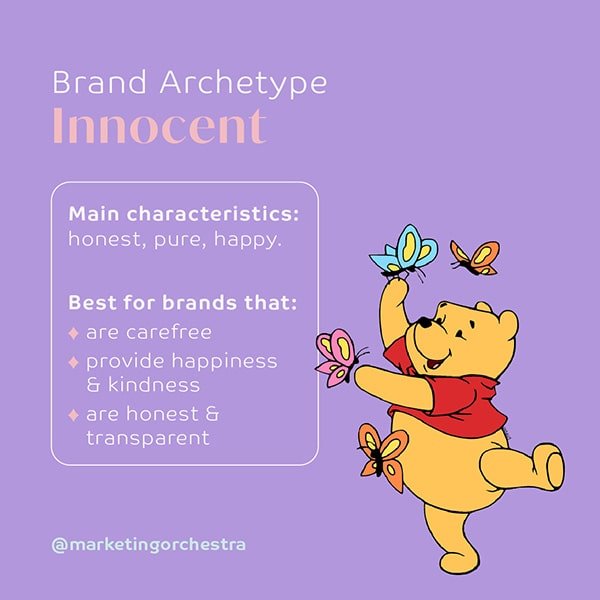 Brand Archetype
Innocent

Main characteristics: honest, pure, happy.

Best for brands that:
♦ are carefree
♦ provide happiness & kindness
♦ are honest & transparent

@marketingorchestra